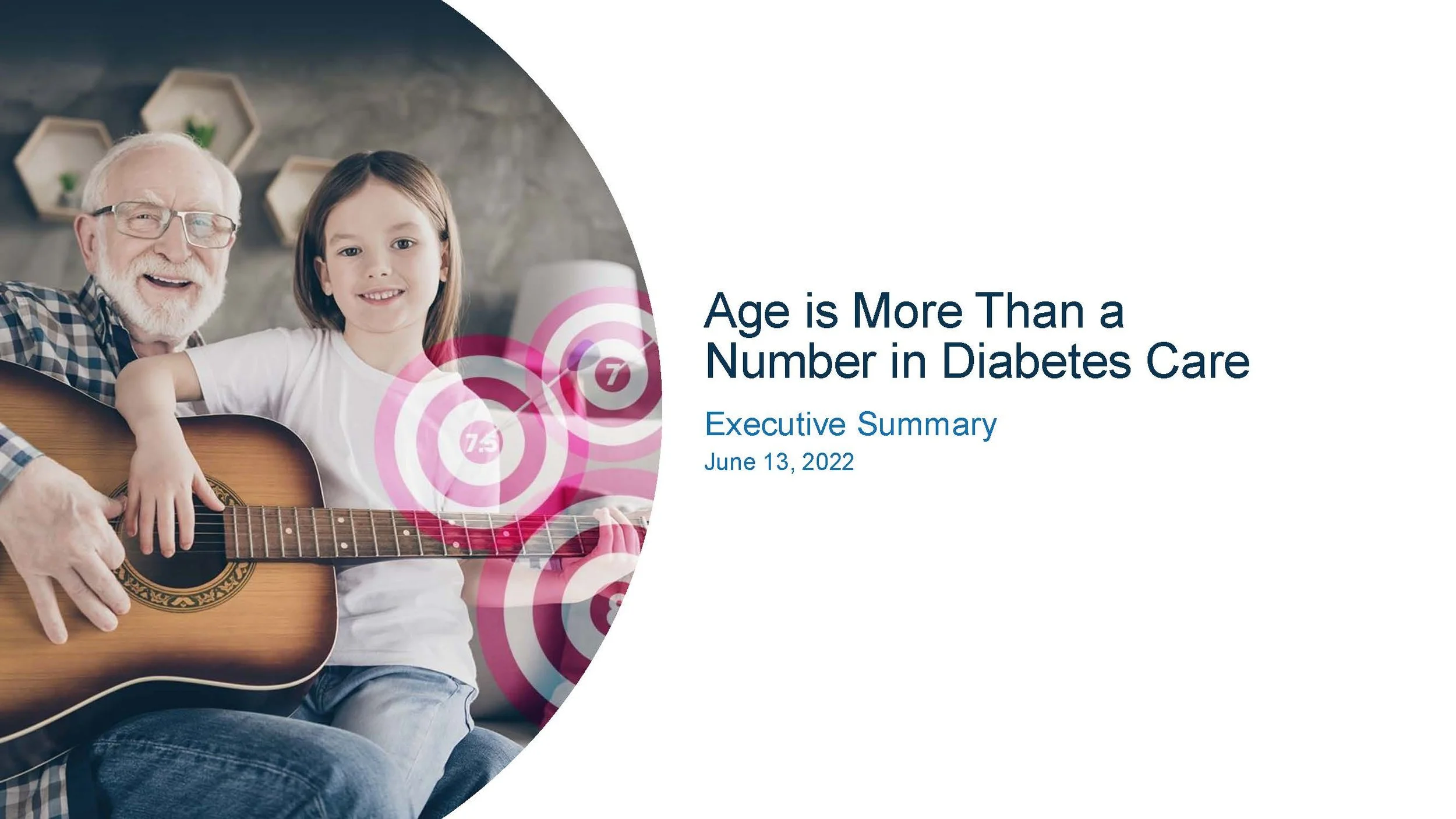 7

7.5

8

Age is More Than a Number in Diabetes Care

Executive Summary

June 13, 2022